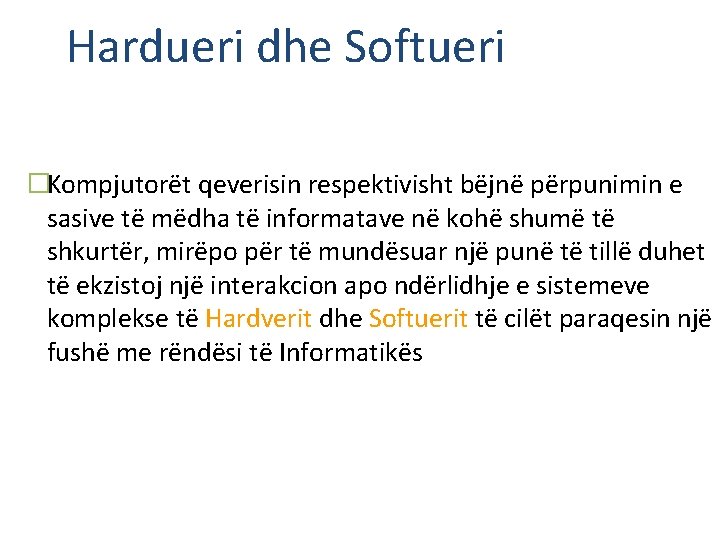 Hardueri dhe Softueri

Kompjutorët qeverisin respektivisht bëjnë përpunimin e sasive të mëdha të informatave në kohë shumë të shkurtër, mirëpo për të mundësuar një punë të tillë duhet të ekzistoj një interakcion apo ndërlidhje e sistemeve komplekse të Hardverit dhe Softuerit të cilët paraqesin një fushë me rëndësi të Informatikës